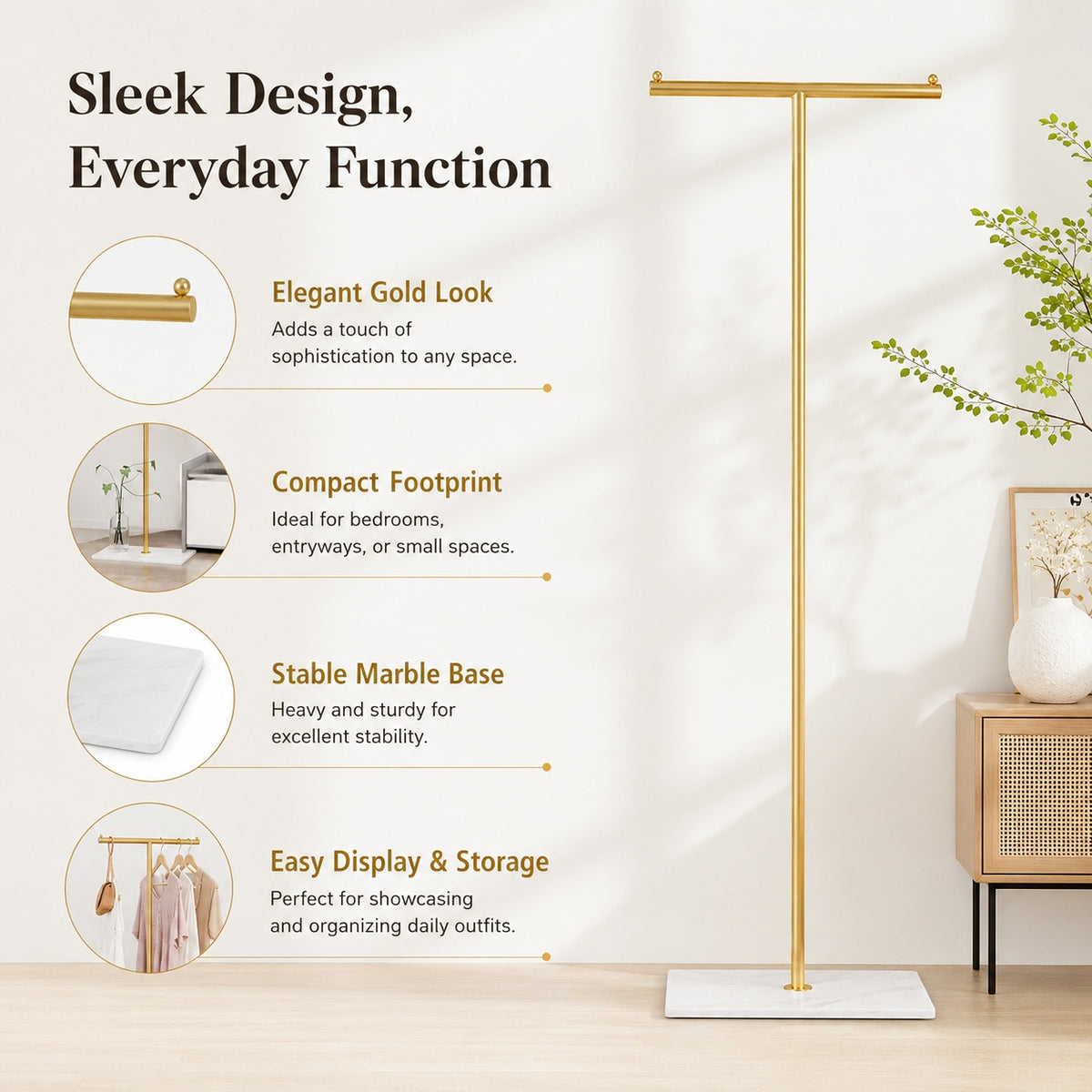 Sleek Design,
Everyday Function

Elegant Gold Look
Adds a touch of sophistication to any space.

Compact Footprint
Ideal for bedrooms, entryways, or small spaces.

Stable Marble Base
Heavy and sturdy for excellent stability.

Easy Display & Storage
Perfect for showcasing and organizing daily outfits.